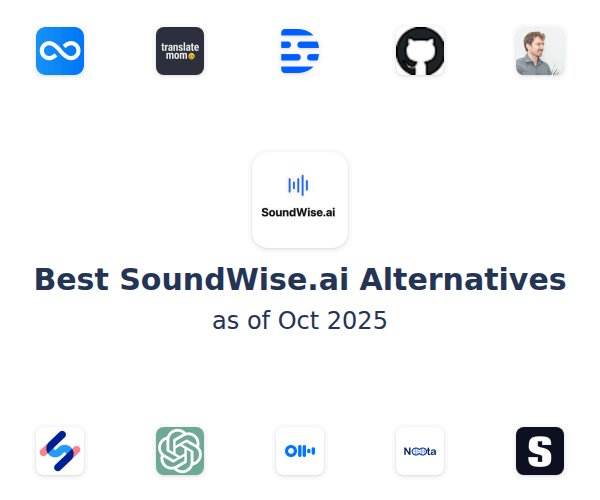 translate mom

SoundWise.ai

Best SoundWise.ai Alternatives
as of Oct 2025

Noota

S